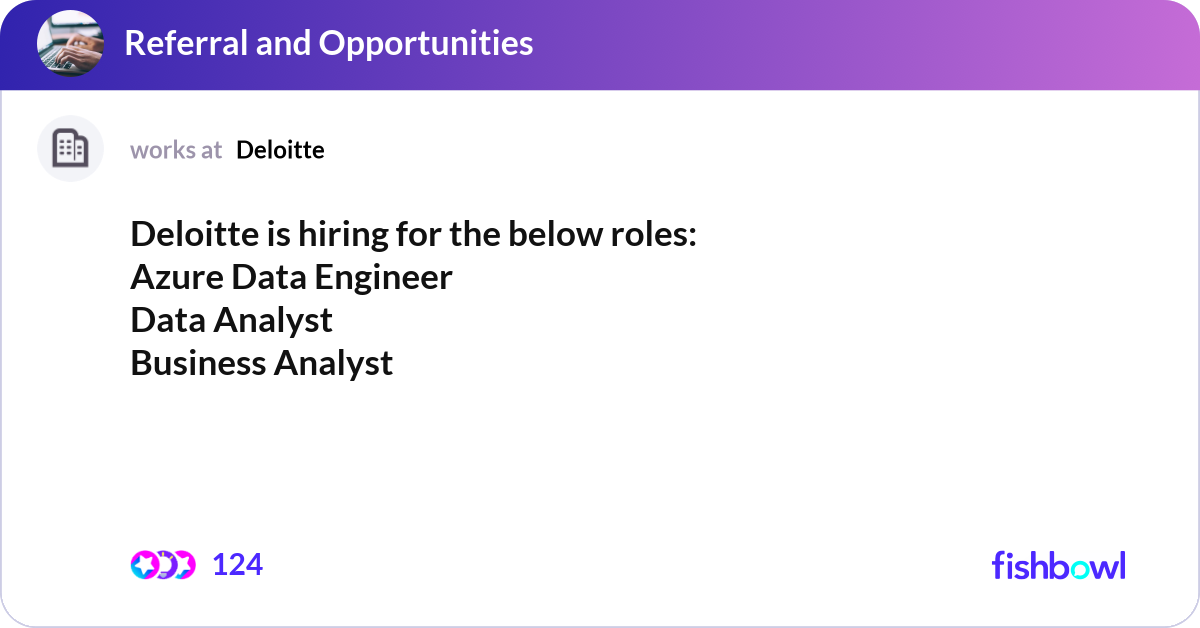 Referral and Opportunities

works at Deloitte

Deloitte is hiring for the below roles:
Azure Data Engineer
Data Analyst
Business Analyst

124

fishbowl